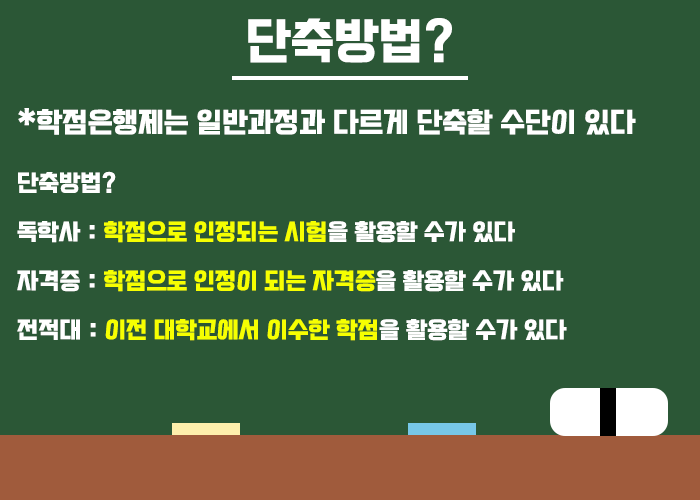 단축방법?

*학점은행제는 일반과정과 다르게 단축할 수단이 있다

단축방법?

독학사 : 학점으로 인정되는 시험을 활용할 수가 있다

자격증 : 학점으로 인정이 되는 자격증을 활용할 수가 있다

전적대 : 이전 대학교에서 이수한 학점을 활용할 수가 있다